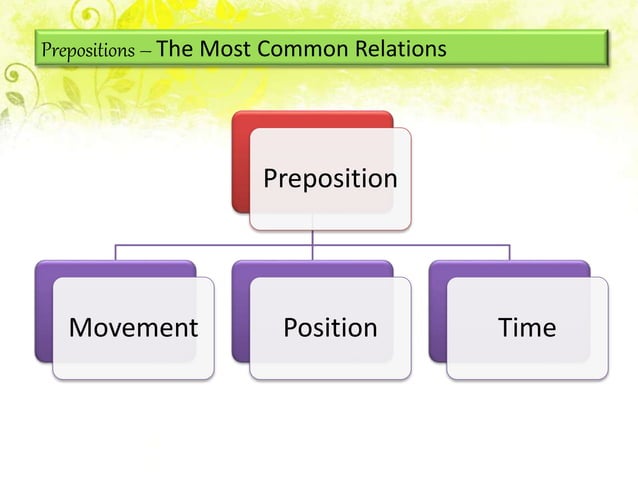 Prepositions – The Most Common Relations

Preposition

Movement

Position

Time